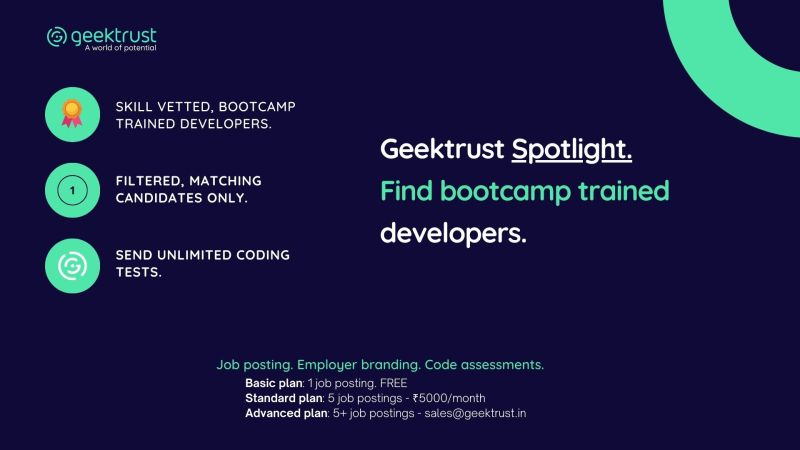 geektrust
A world of potential

SKILL VETTED, BOOTCAMP TRAINED DEVELOPERS.

1

FILTERED, MATCHING CANDIDATES ONLY.

SEND UNLIMITED CODING TESTS.

Geektrust Spotlight.
Find bootcamp trained developers.

Job posting. Employer branding. Code assessments.
Basic plan: 1 job posting. FREE
Standard plan: 5 job postings - ₹5000/month
Advanced plan: 5+ job postings - sales@geektrust.in